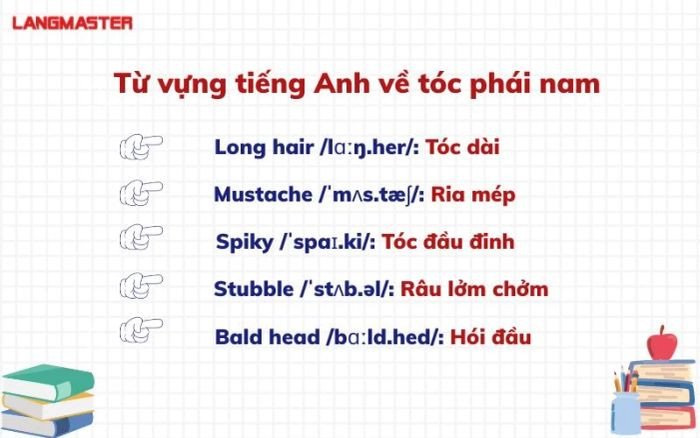 LANGMASTER

Từ vựng tiếng Anh về tóc phái nam

Long hair /lɑːŋ.her/: Tóc dài

Mustache /ˈmʌs.tæʃ/: Ria mép

Spiky /ˈspaɪ.ki/: Tóc đầu đinh

Stubble /ˈstʌb.əl/: Râu lởm chởm

Bald head /bɑːld.hed/: Hói đầu